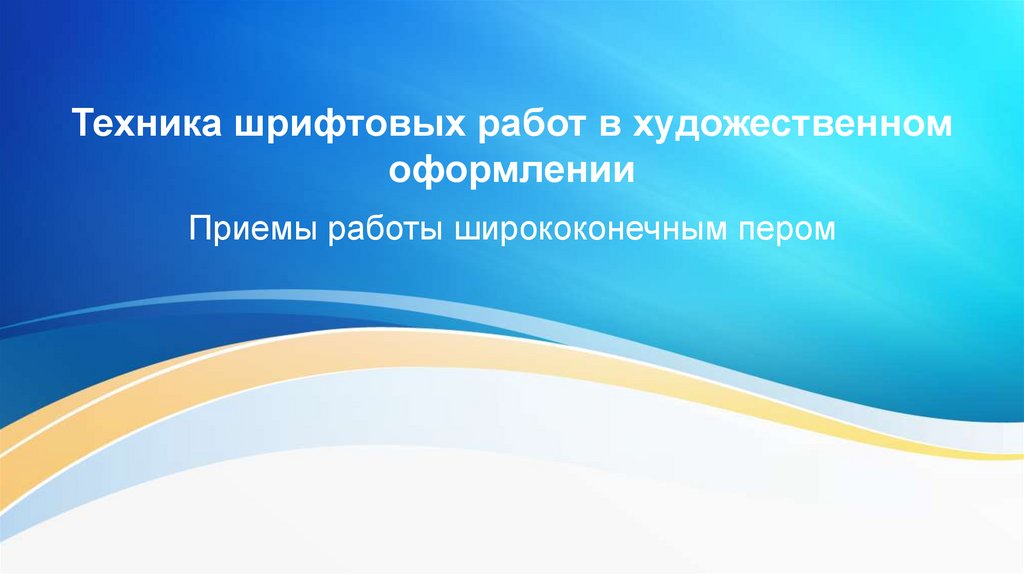 Техника шрифтовых работ в художественном оформлении

Приемы работы ширококонечным пером